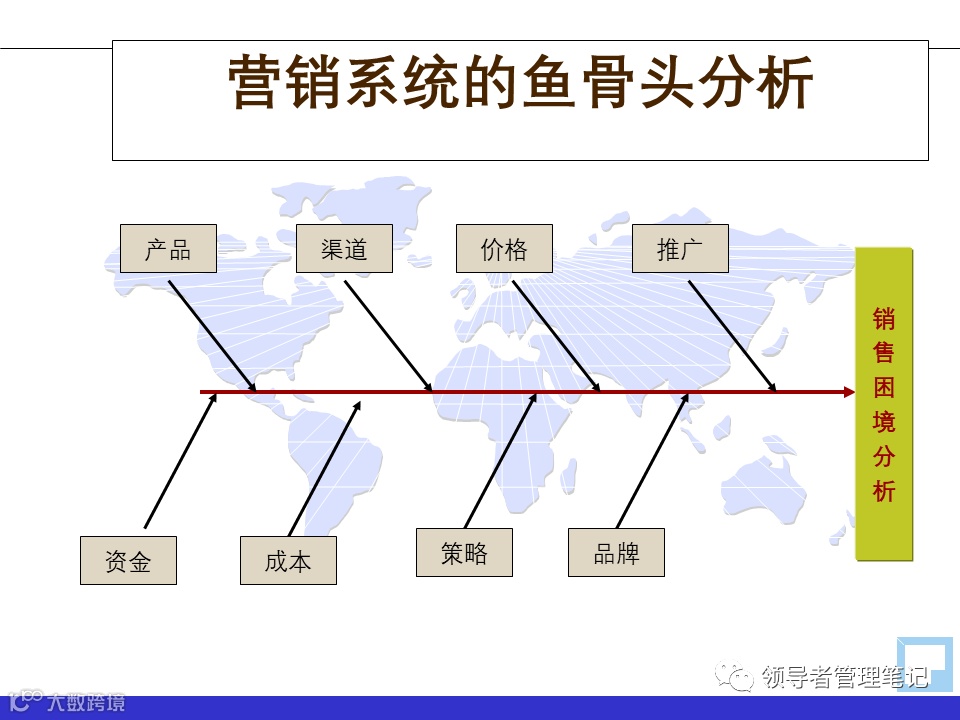 营销系统的鱼骨头分析

产品

渠道

价格

推广

销售困境分析

资金

成本

策略

品牌

领导者管理笔记

大数跨境